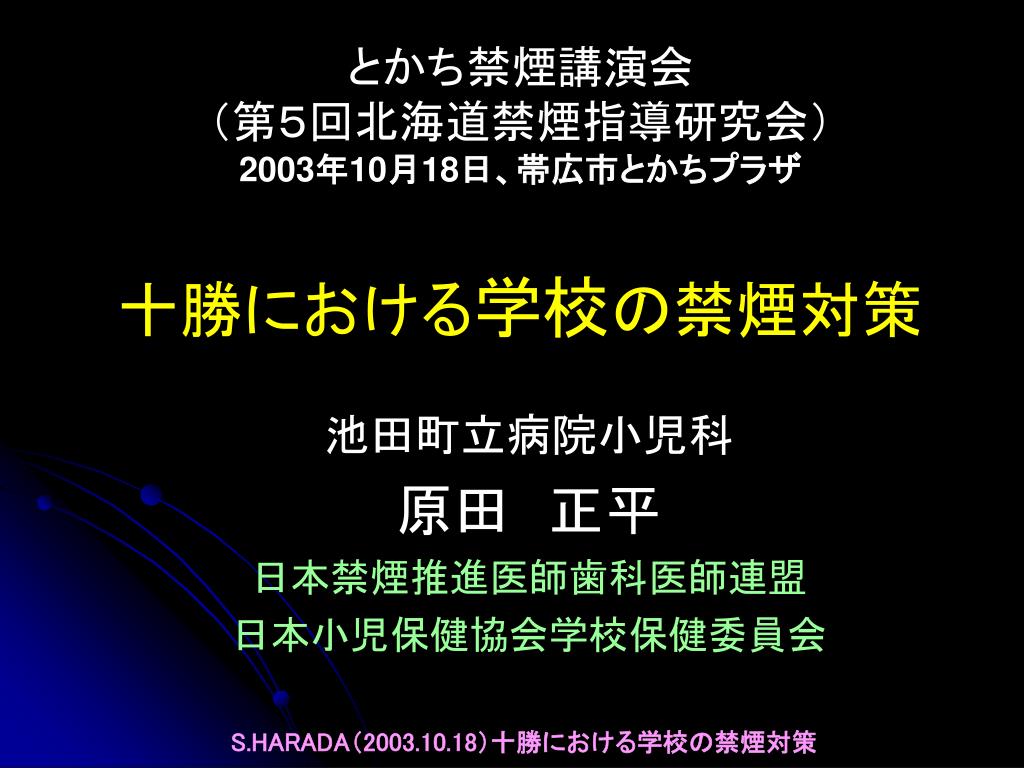 とかち禁煙講演会
（第５回北海道禁煙指導研究会）
2003年10月18日、帯広市とかちプラザ

十勝における学校の禁煙対策

池田町立病院小児科
原田　正平
日本禁煙推進医師歯科医師連盟
日本小児保健協会学校保健委員会

S.HARADA（2003.10.18）十勝における学校の禁煙対策